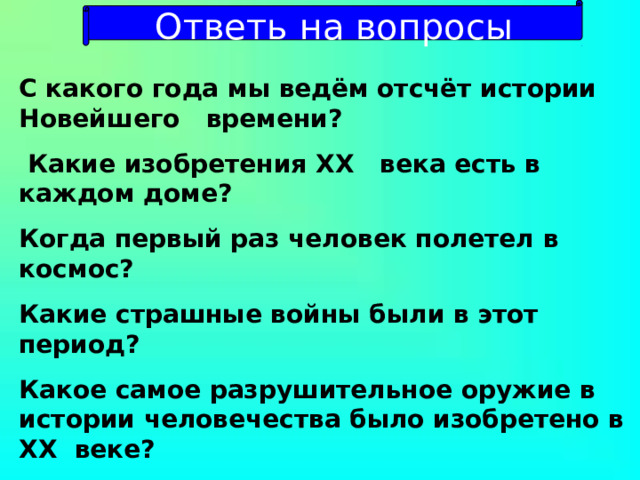 Ответь на вопросы

С какого года мы ведём отсчёт истории Новейшего времени?

Какие изобретения XX века есть в каждом доме?

Когда первый раз человек полетел в космос?

Какие страшные войны были в этот период?

Какое самое разрушительное оружие в истории человечества было изобретено в XX веке?